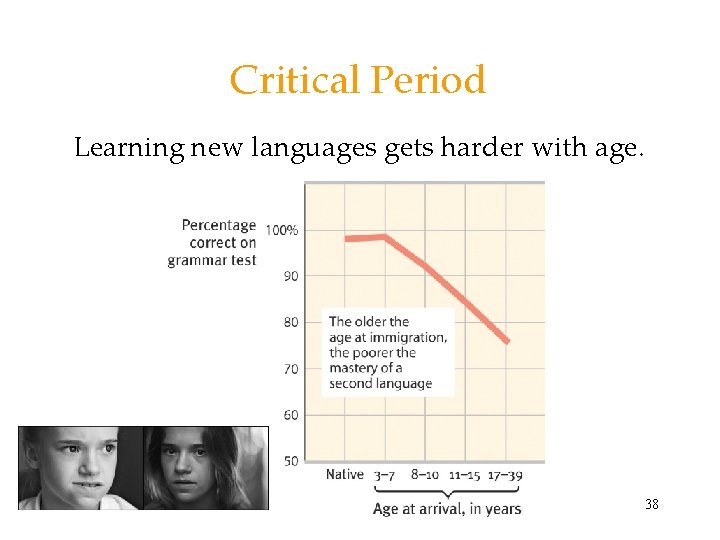 Critical Period

Learning new languages gets harder with age.

Percentage correct on grammar test

100%
90
80
70
60
50

The older the age at immigration, the poorer the mastery of a second language

Native 3–7 8–10 11–15 17–39

Age at arrival, in years

38